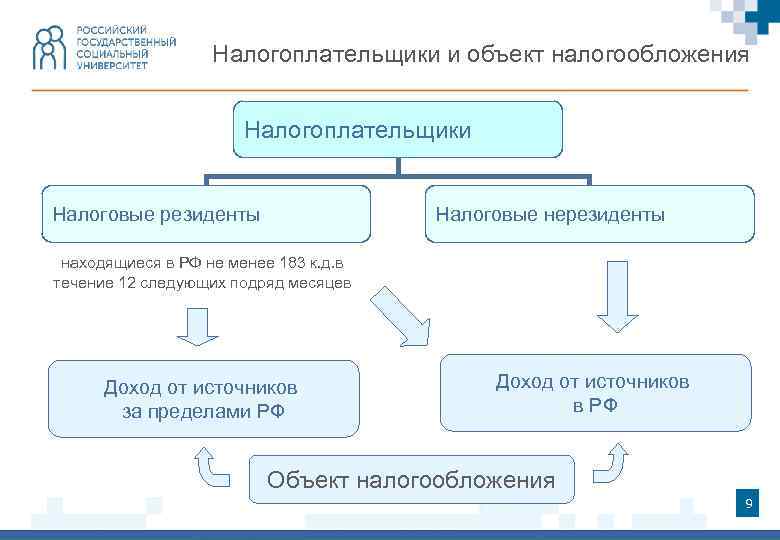 РОССИЙСКИЙ ГОСУДАРСТВЕННЫЙ СОЦИАЛЬНЫЙ УНИВЕРСИТЕТ

Налогоплательщики и объект налогообложения

Налогоплательщики

Налоговые резиденты

Налоговые нерезиденты

находящиеся в РФ не менее 183 к.д.в течение 12 следующих подряд месяцев

Доход от источников за пределами РФ

Доход от источников в РФ

Объект налогообложения

9